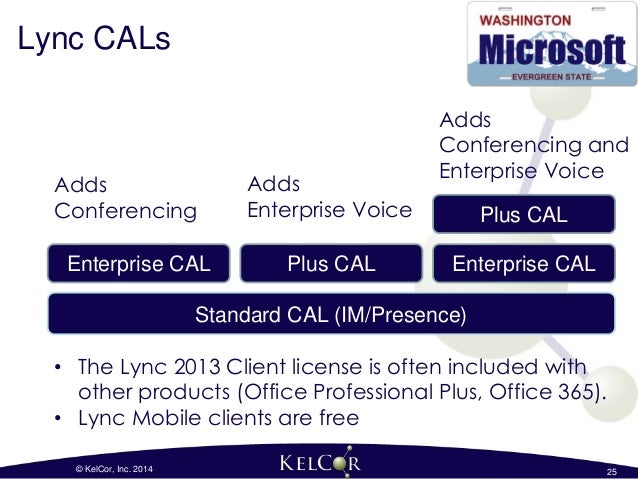 Lync CALs

WASHINGTON
Microsoft
EVERGREEN STATE

Adds Conferencing

Adds Enterprise Voice

Adds Conferencing and Enterprise Voice

Plus CAL

Enterprise CAL

Plus CAL

Enterprise CAL

Standard CAL (IM/Presence)

• The Lync 2013 Client license is often included with other products (Office Professional Plus, Office 365).
• Lync Mobile clients are free

© KelCor, Inc. 2014

KELCOR

25